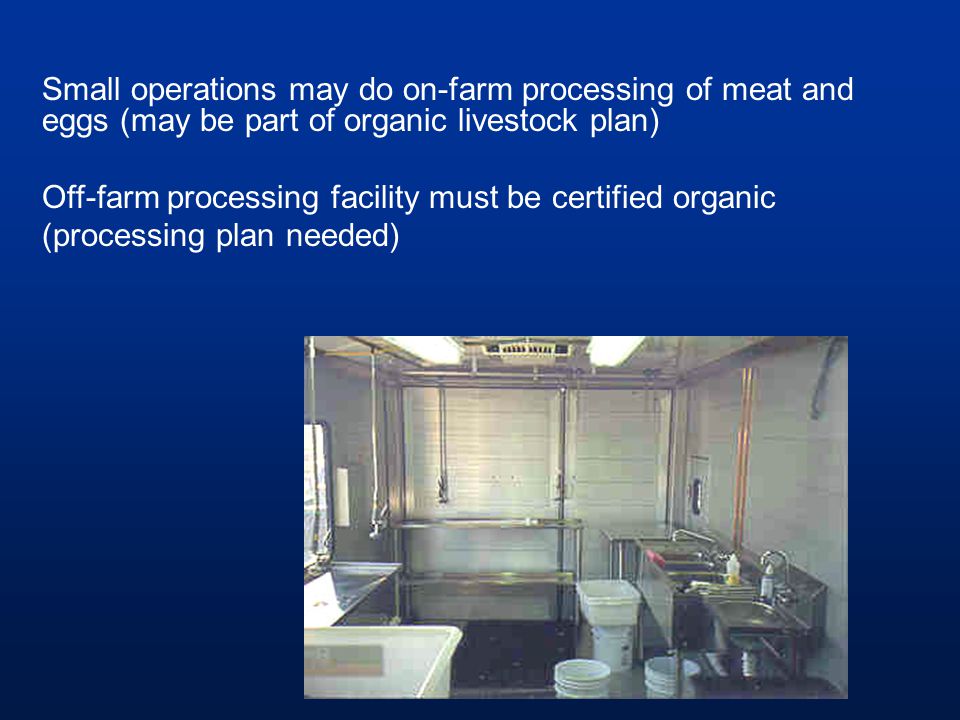 Small operations may do on-farm processing of meat and eggs (may be part of organic livestock plan)

Off-farm processing facility must be certified organic (processing plan needed)